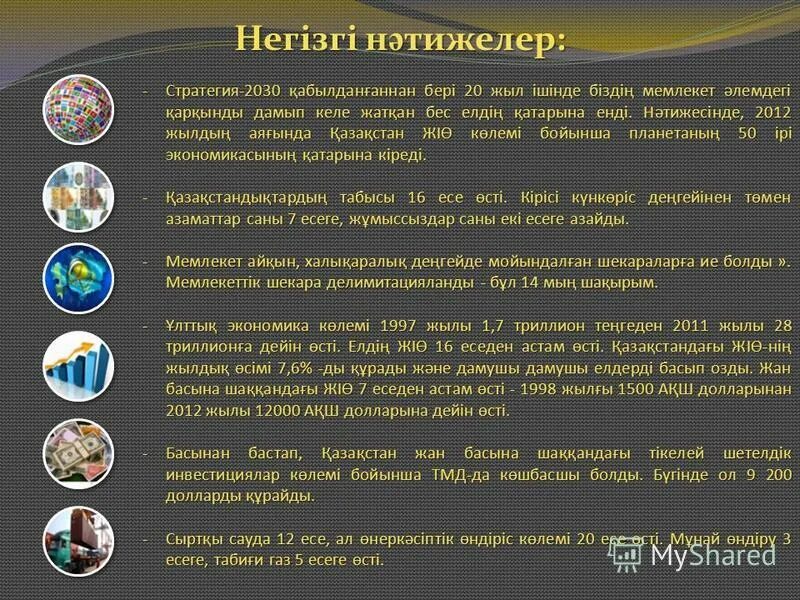 Негізгі нәтижелер:

- Стратегия-2030 қабылданғаннан бері 20 жыл ішінде біздің мемлекет әлемдегі қарқынды дамып келе жатқан бес елдің қатарына енді. Нәтижесінде, 2012 жылдың аяғында Қазақстан ЖІӨ көлемі бойынша планетаның 50 ірі экономикасының қатарына кіреді.

- Қазақстандықтардың табысы 16 есе өсті. Кірісі күнкөріс деңгейінен төмен азаматтар саны 7 есеге, жұмыссыздар саны екі есеге азайды.

- Мемлекет айқын, халықаралық деңгейде мойындалған шекараларға ие болды ». Мемлекеттік шекара делимитацияланды - бұл 14 мың шақырым.

- Ұлттық экономика көлемі 1997 жылы 1,7 триллион теңгеден 2011 жылы 28 триллионға дейін өсті. Елдің ЖІӨ 16 еседен астам өсті. Қазақстандағы ЖІӨ-нің жылдық өсімі 7,6% -ды құрады және дамушы дамушы елдерді басып озды. Жан басына шаққандағы ЖІӨ 7 еседен астам өсті - 1998 жылғы 1500 АҚШ долларынан 2012 жылы 12000 АҚШ долларына дейін өсті.

- Басынан бастап, Қазақстан жан басына шаққандағы тікелей шетелдік инвестициялар көлемі бойынша ТМД-да көшбасшы болды. Бүгінде ол 9 200 долларды құрайды.

- Сыртқы сауда 12 есе, ал өнеркәсіптік өндіріс көлемі 20 есе өсті. Мұнай өндіру 3 есеге, табиғи газ 5 есеге өсті.

MyShared